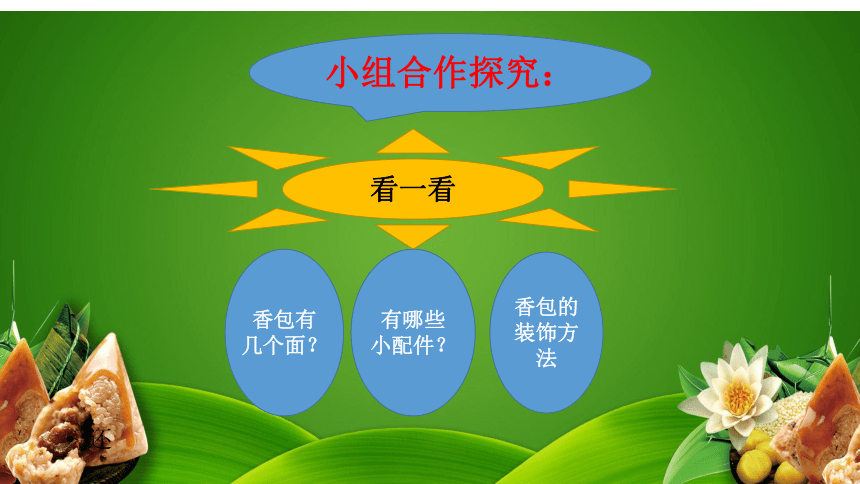 小组合作探究：

看一看

香包有几个面？

有哪些小配件？

香包的装饰方法